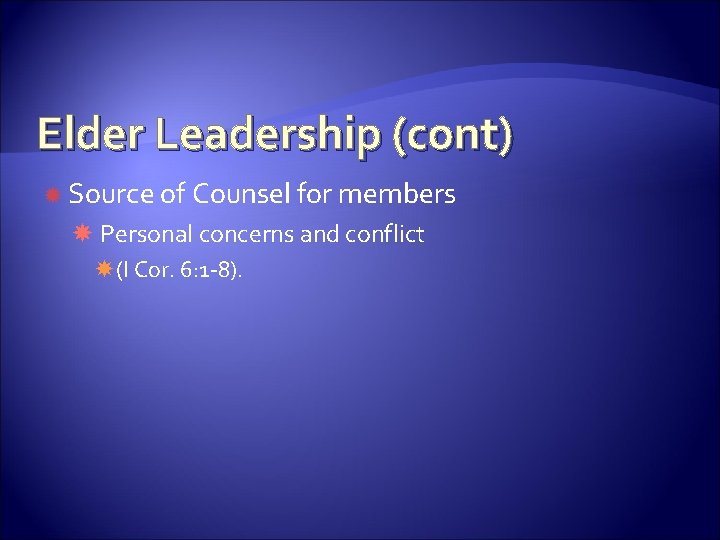 Elder Leadership (cont)

Source of Counsel for members

Personal concerns and conflict

(I Cor. 6:1-8).